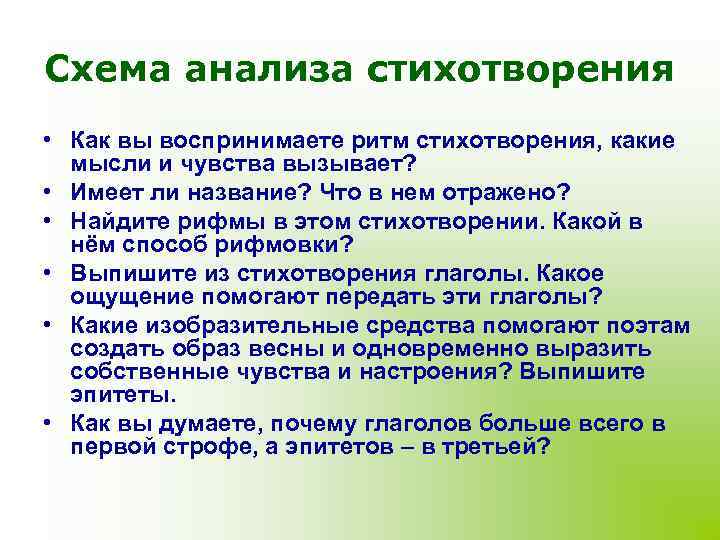 Схема анализа стихотворения

• Как вы воспринимаете ритм стихотворения, какие мысли и чувства вызывает?
• Имеет ли название? Что в нем отражено?
• Найдите рифмы в этом стихотворении. Какой в нём способ рифмовки?
• Выпишите из стихотворения глаголы. Какое ощущение помогают передать эти глаголы?
• Какие изобразительные средства помогают поэтам создать образ весны и одновременно выразить собственные чувства и настроения? Выпишите эпитеты.
• Как вы думаете, почему глаголов больше всего в первой строфе, а эпитетов – в третьей?